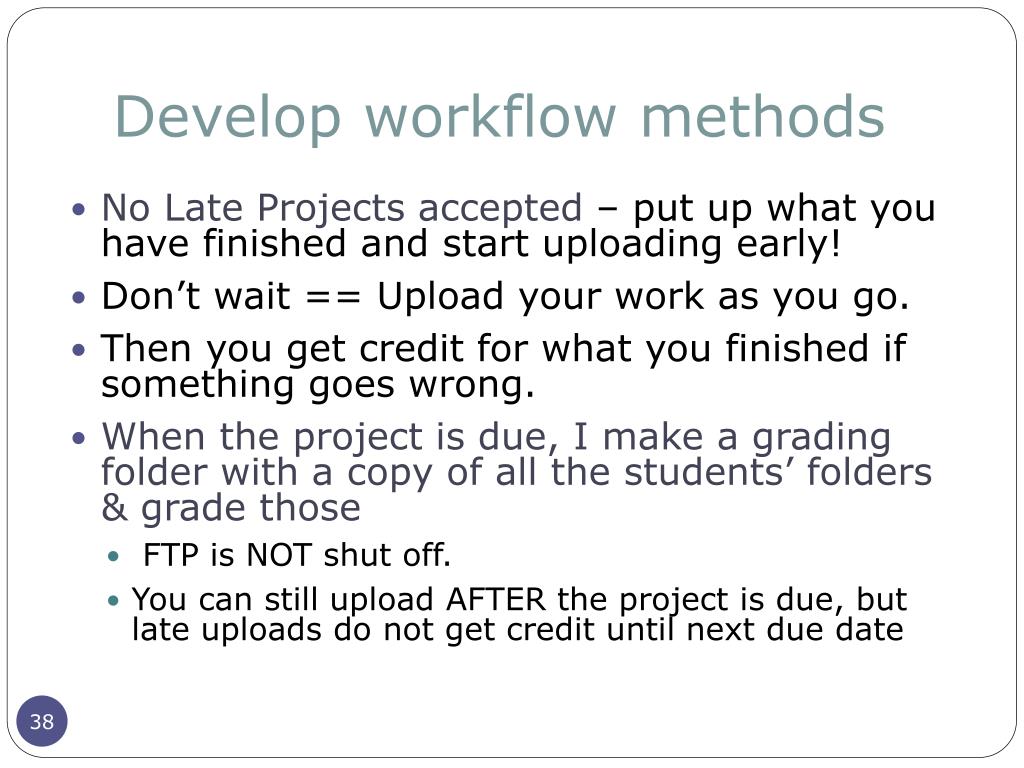 Develop workflow methods

• No Late Projects accepted – put up what you have finished and start uploading early!
• Don’t wait == Upload your work as you go.
• Then you get credit for what you finished if something goes wrong.
• When the project is due, I make a grading folder with a copy of all the students’ folders & grade those
  • FTP is NOT shut off.
  • You can still upload AFTER the project is due, but late uploads do not get credit until next due date

38